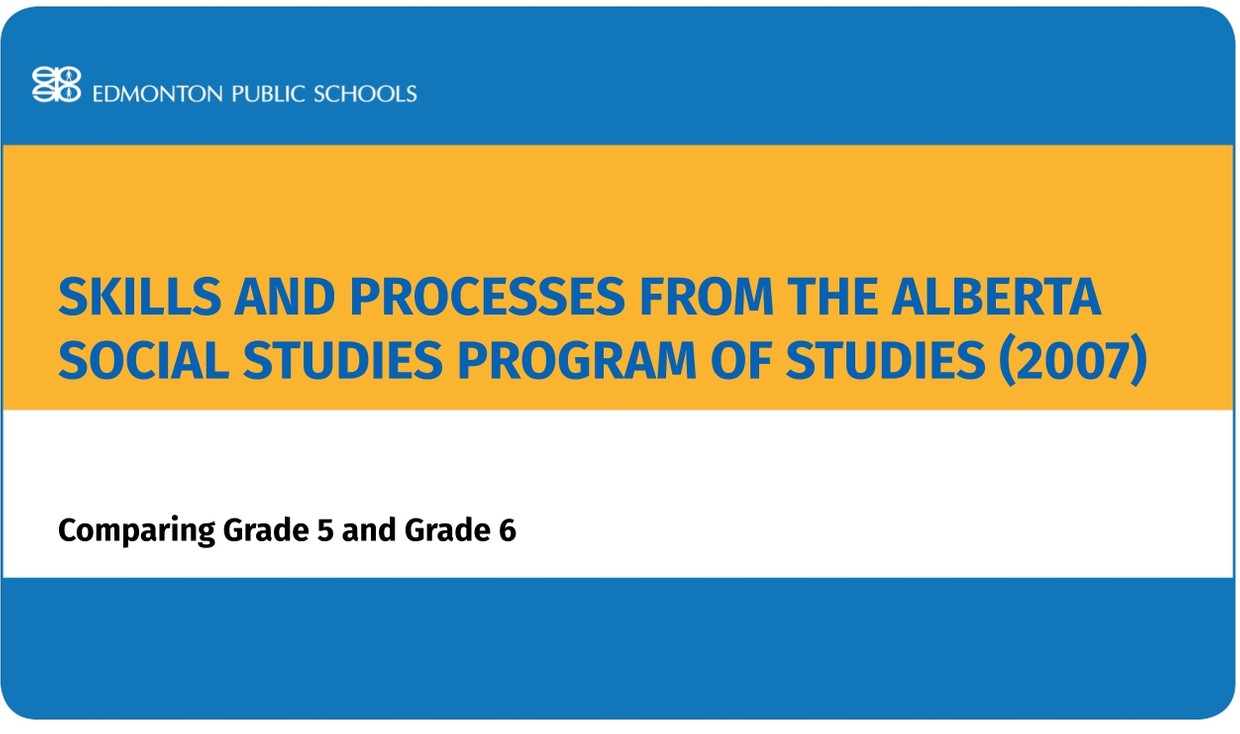 EDMONTON PUBLIC SCHOOLS

SKILLS AND PROCESSES FROM THE ALBERTA SOCIAL STUDIES PROGRAM OF STUDIES (2007)

Comparing Grade 5 and Grade 6